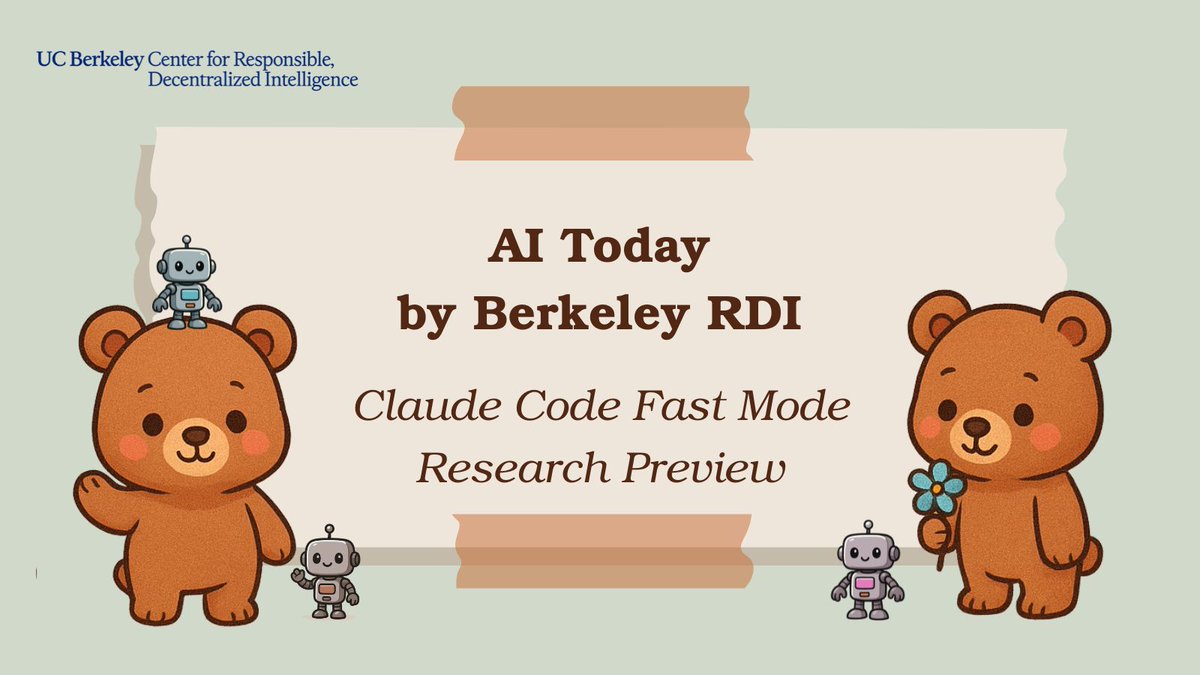 UC Berkeley Center for Responsible, Decentralized Intelligence

AI Today
by Berkeley RDI

Claude Code Fast Mode
Research Preview